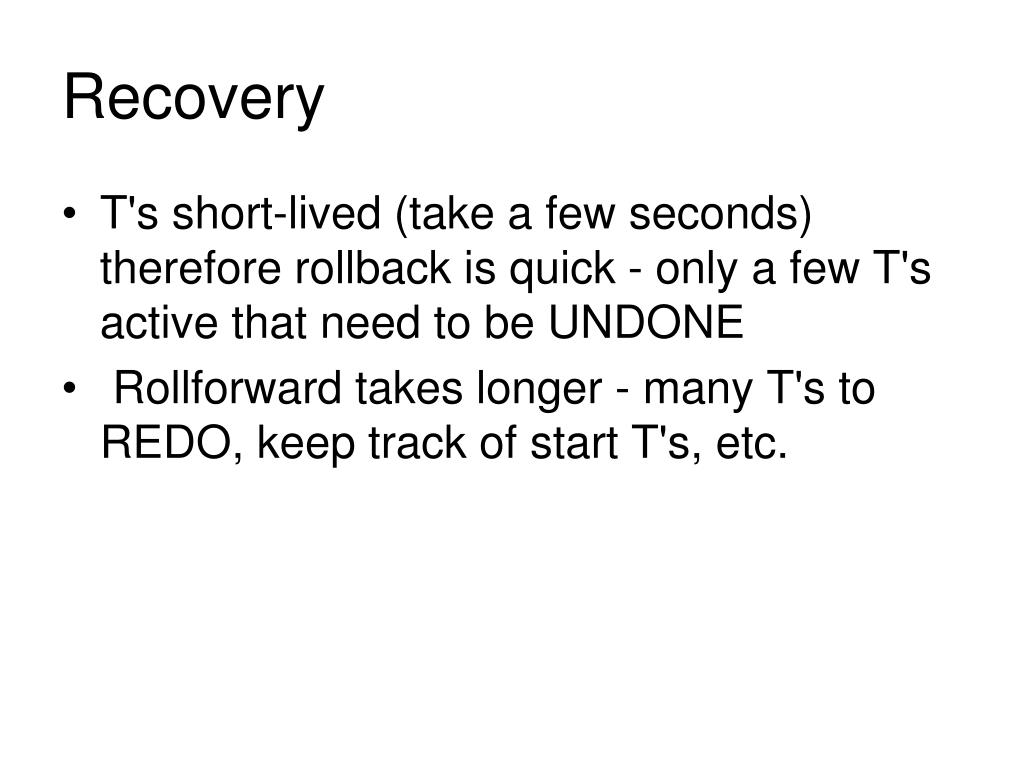 Recovery

• T's short-lived (take a few seconds) therefore rollback is quick - only a few T's active that need to be UNDONE
• Rollforward takes longer - many T's to REDO, keep track of start T's, etc.